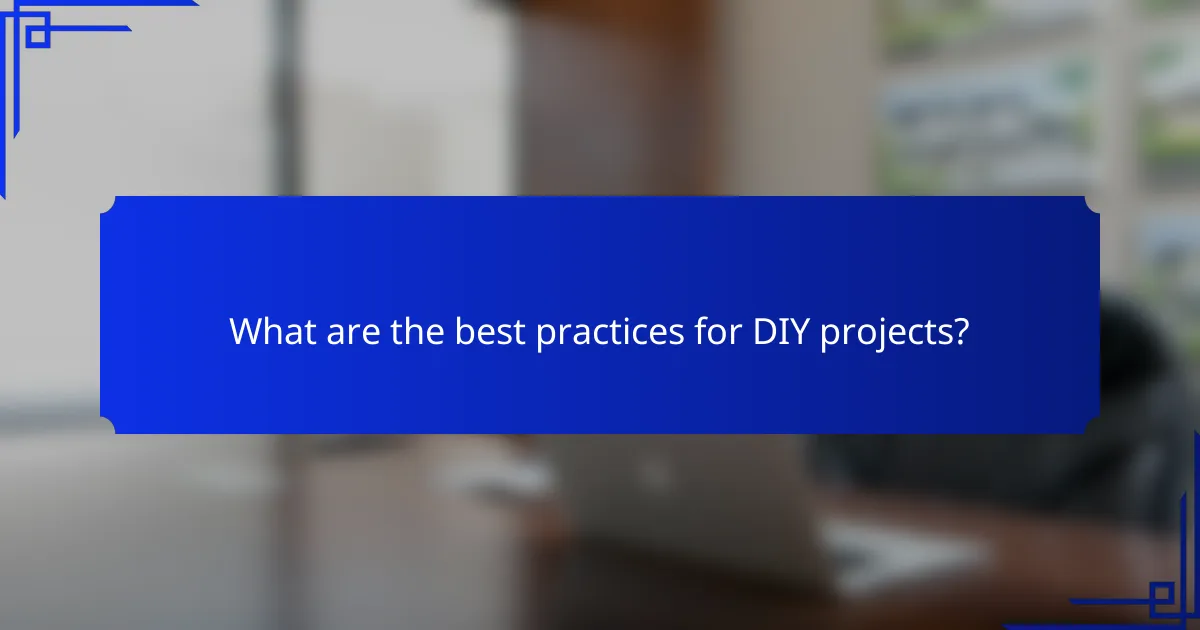 What are the best practices for DIY projects?